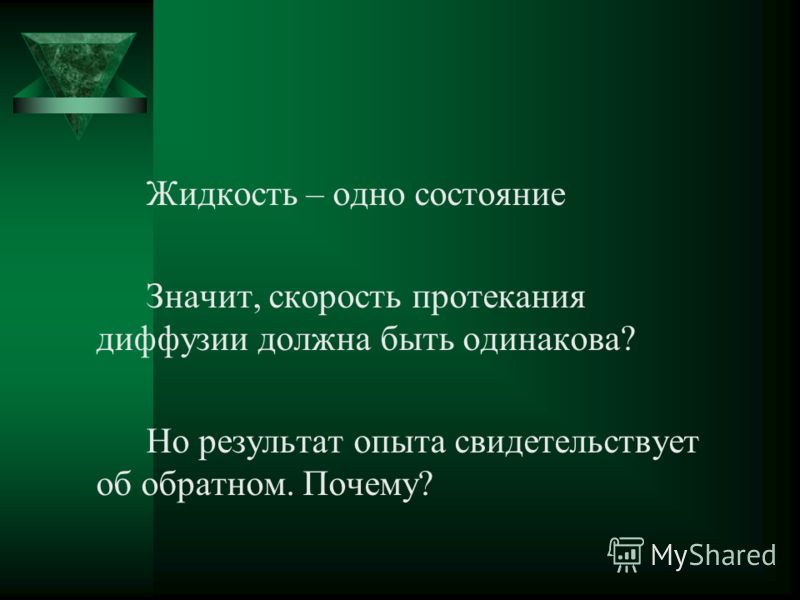 Жидкость – одно состояние

Значит, скорость протекания диффузии должна быть одинакова?

Но результат опыта свидетельствует об обратном. Почему?

MyShared